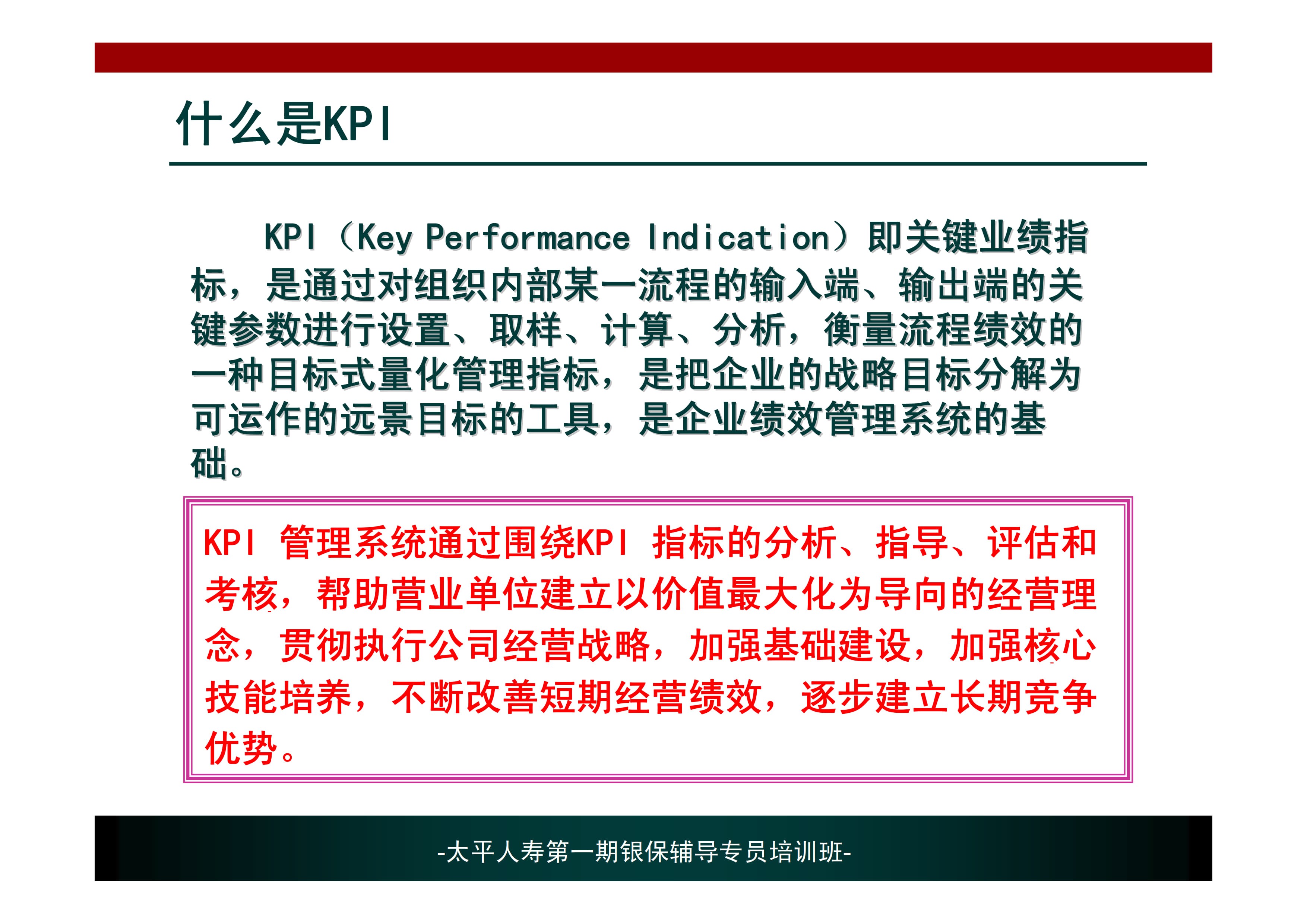 什么是KPI

KPI（Key Performance Indication）即关键业绩指标，是通过对组织内部某一流程的输入端、输出端的关键参数进行设置、取样、计算、分析，衡量流程绩效的一种目标式量化管理指标，是把企业的战略目标分解为可运作的远景目标的工具，是企业绩效管理系统的基础。

KPI 管理系统通过围绕KPI 指标的分析、指导、评估和考核，帮助营业单位建立以价值最大化为导向的经营理念，贯彻执行公司经营战略，加强基础建设，加强核心技能培养，不断改善短期经营绩效，逐步建立长期竞争优势。

-太平人寿第一期银保辅导专员培训班-